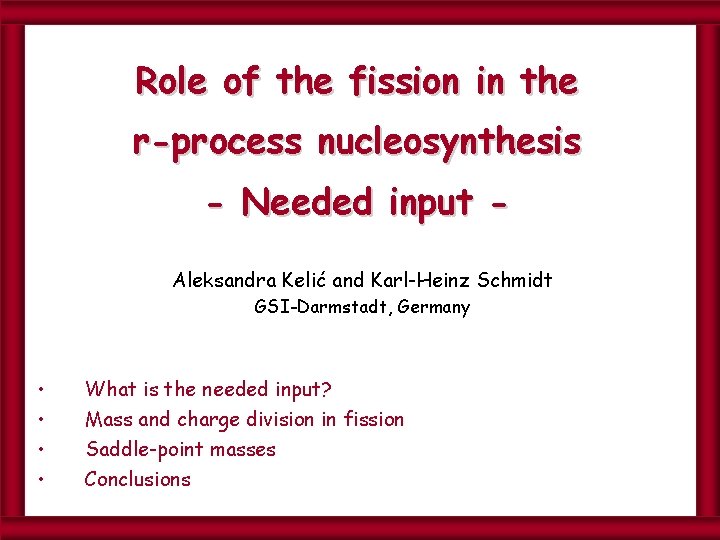 Role of the fission in the r-process nucleosynthesis
- Needed input -

Aleksandra Kelić and Karl-Heinz Schmidt
GSI-Darmstadt, Germany

• What is the needed input?
• Mass and charge division in fission
• Saddle-point masses
• Conclusions